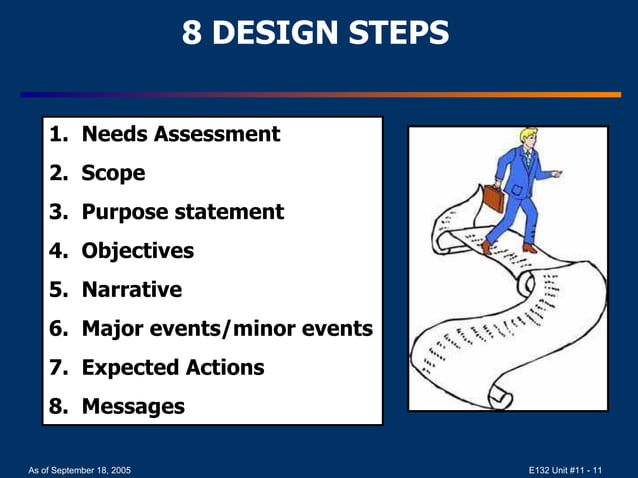 8 DESIGN STEPS

1. Needs Assessment
2. Scope
3. Purpose statement
4. Objectives
5. Narrative
6. Major events/minor events
7. Expected Actions
8. Messages

As of September 18, 2005

E132 Unit #11 - 11